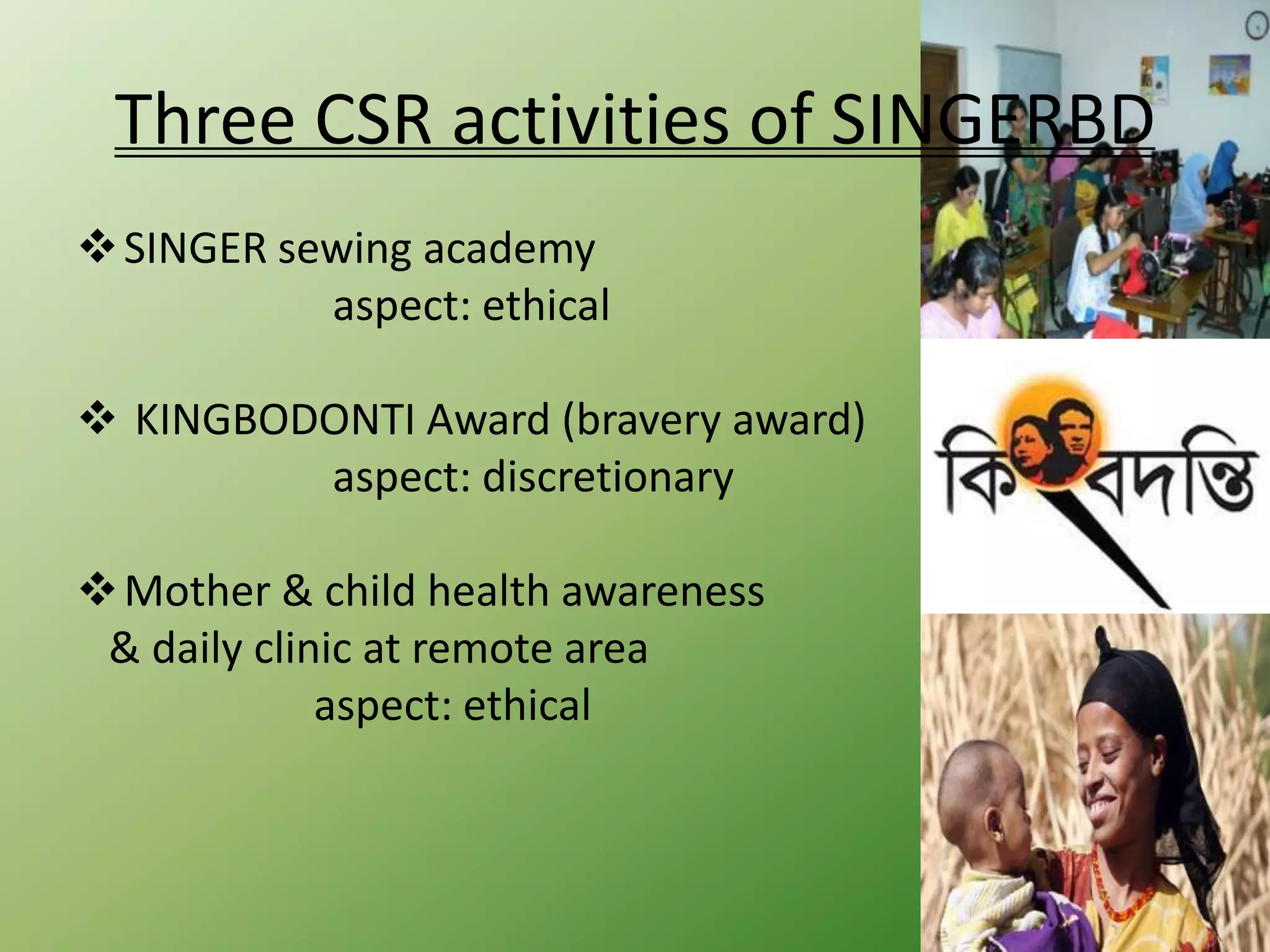 Three CSR activities of SINGERBD

❖ SINGER sewing academy
aspect: ethical

❖ KINGBODONTI Award (bravery award)
aspect: discretionary

❖ Mother & child health awareness & daily clinic at remote area
aspect: ethical

কিংবদন্তি